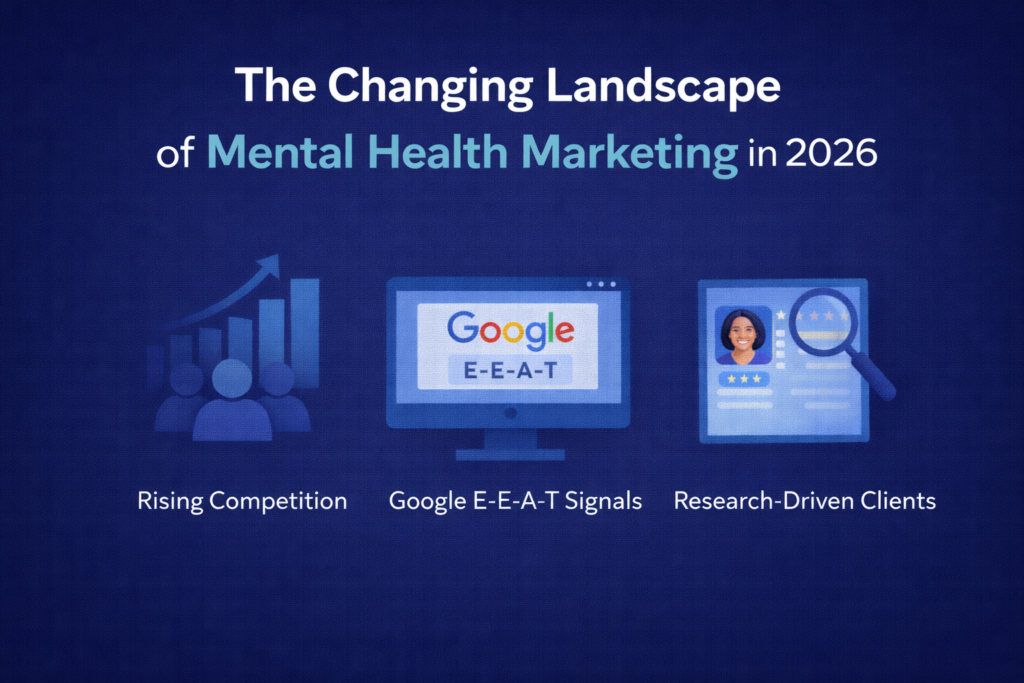 The Changing Landscape of Mental Health Marketing in 2026

Google
E-E-A-T

Rising Competition

Google E-E-A-T Signals

Research-Driven Clients